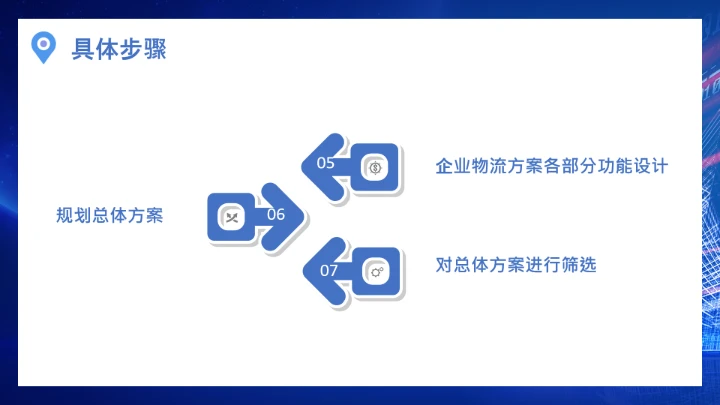 具体步骤

05

企业物流方案各部分功能设计

规划总体方案

06

07

对总体方案进行筛选